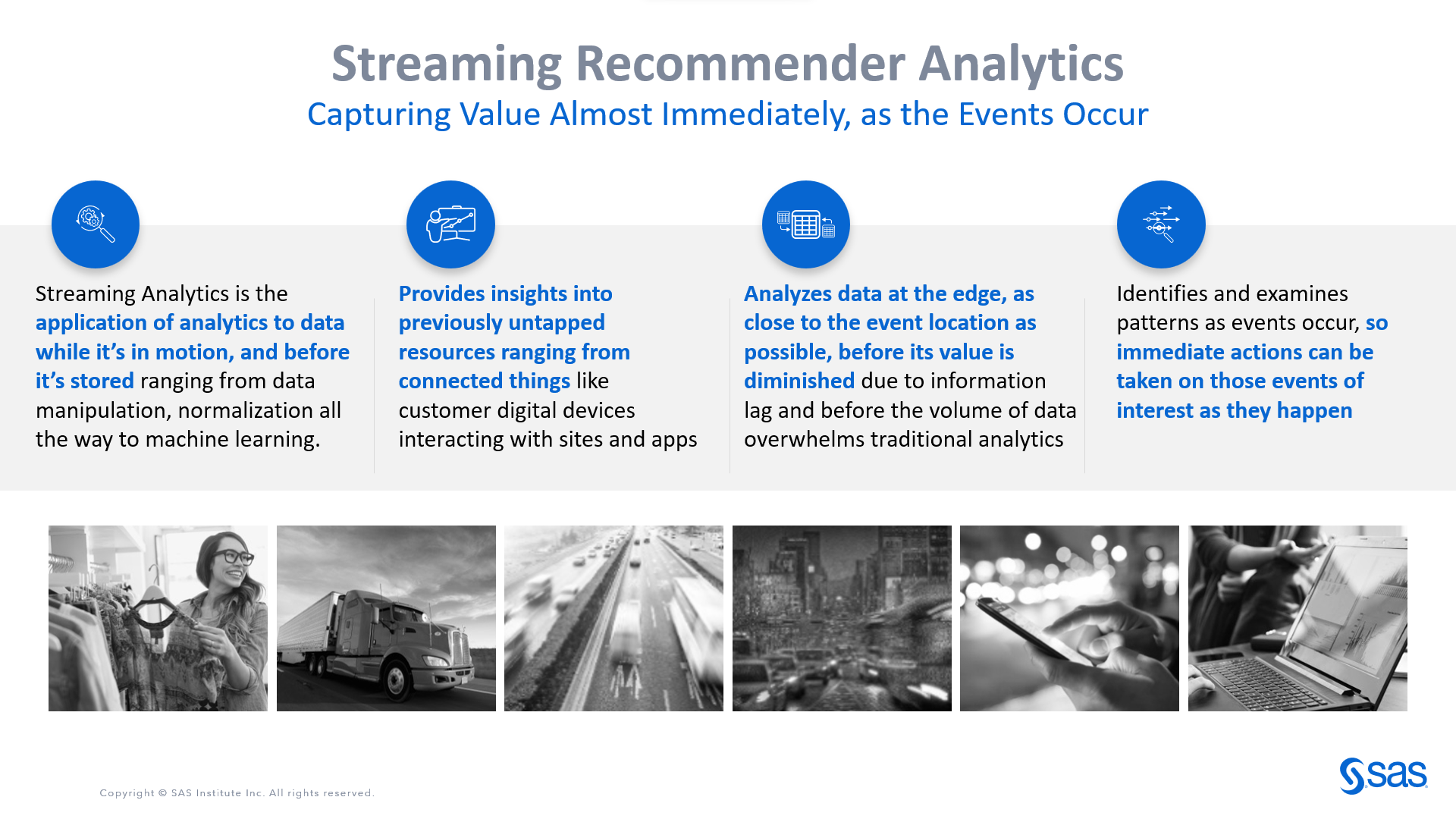 Streaming Recommender Analytics
Capturing Value Almost Immediately, as the Events Occur

Streaming Analytics is the application of analytics to data while it's in motion, and before it's stored ranging from data manipulation, normalization all the way to machine learning.

Provides insights into previously untapped resources ranging from connected things like customer digital devices interacting with sites and apps

Analyzes data at the edge, as close to the event location as possible, before its value is diminished due to information lag and before the volume of data overwhelms traditional analytics

Identifies and examines patterns as events occur, so immediate actions can be taken on those events of interest as they happen

Copyright © SAS Institute Inc. All rights reserved.

sas